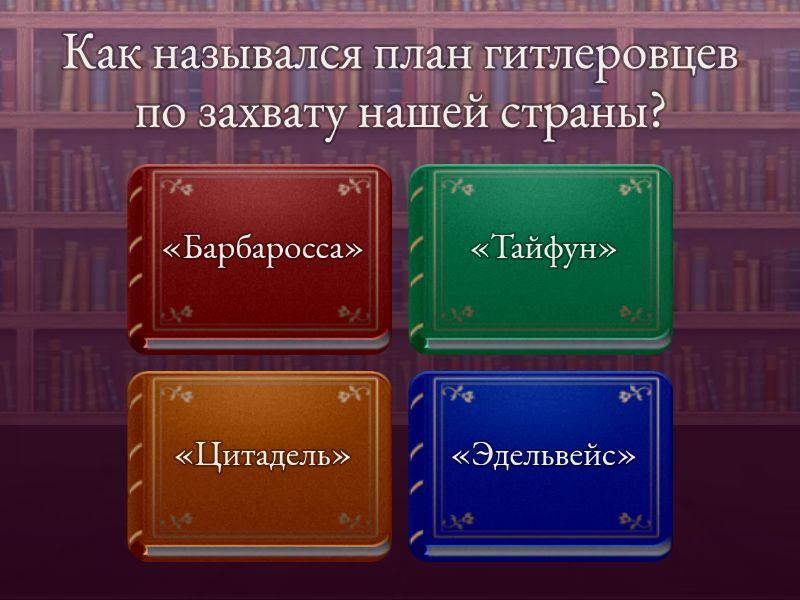 Как назывался план гитлеровцев по захвату нашей страны?

«Барбаросса»

«Тайфун»

«Цитадель»

«Эдельвейс»